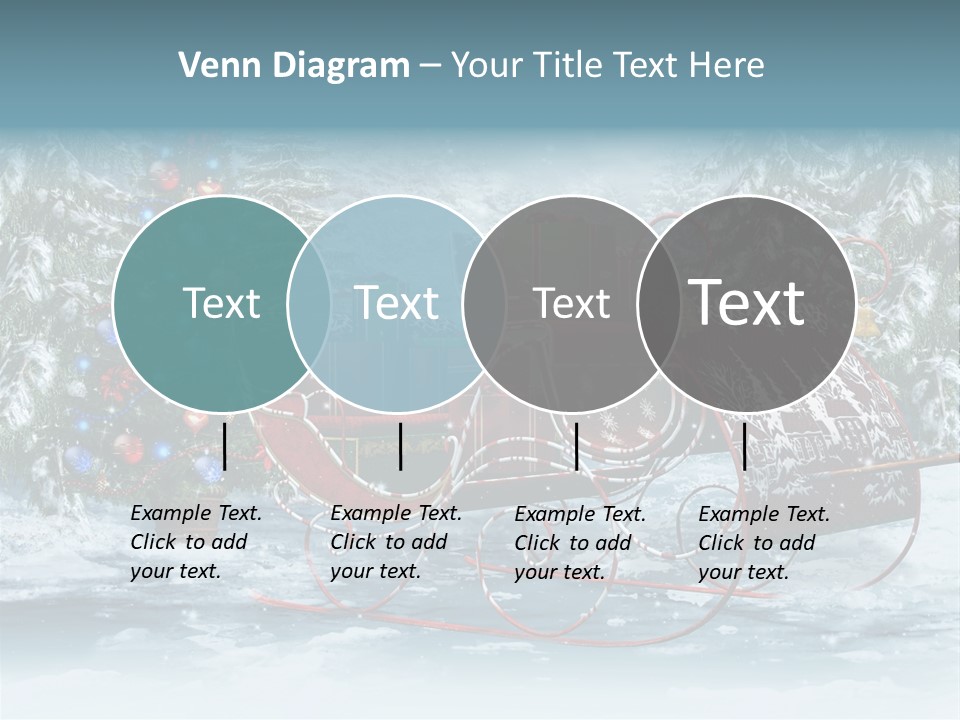 Venn Diagram – Your Title Text Here

Text

Text

Text

Text

Example Text. Click to add your text.

Example Text. Click to add your text.

Example Text. Click to add your text.

Example Text. Click to add your text.